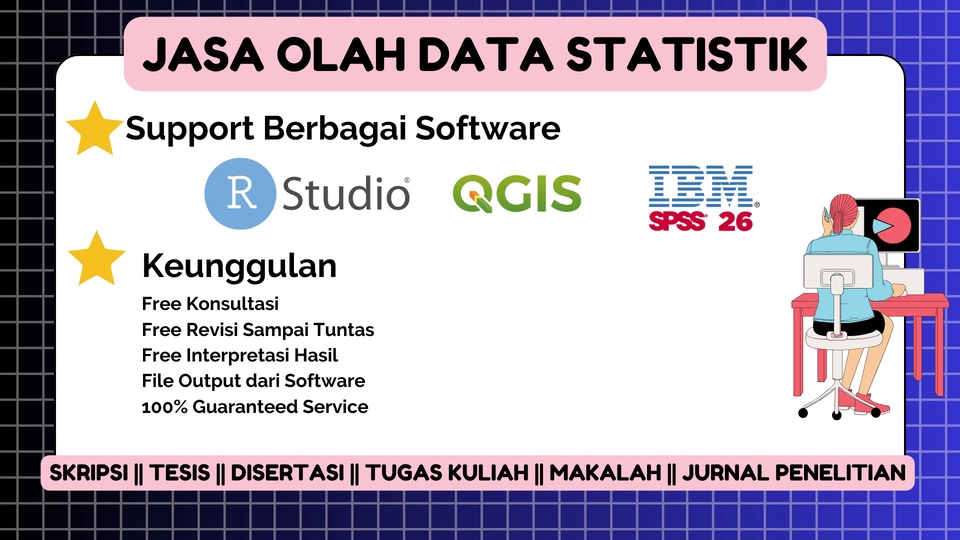 JASA OLAH DATA STATISTIK

Support Berbagai Software

R Studio

QGIS

IBM SPSS 26

Keunggulan

Free Konsultasi
Free Revisi Sampai Tuntas
Free Interpretasi Hasil
File Output dari Software
100% Guaranteed Service

SKRIPSI || TESIS || DISERTASI || TUGAS KULIAH || MAKALAH || JURNAL PENELITIAN